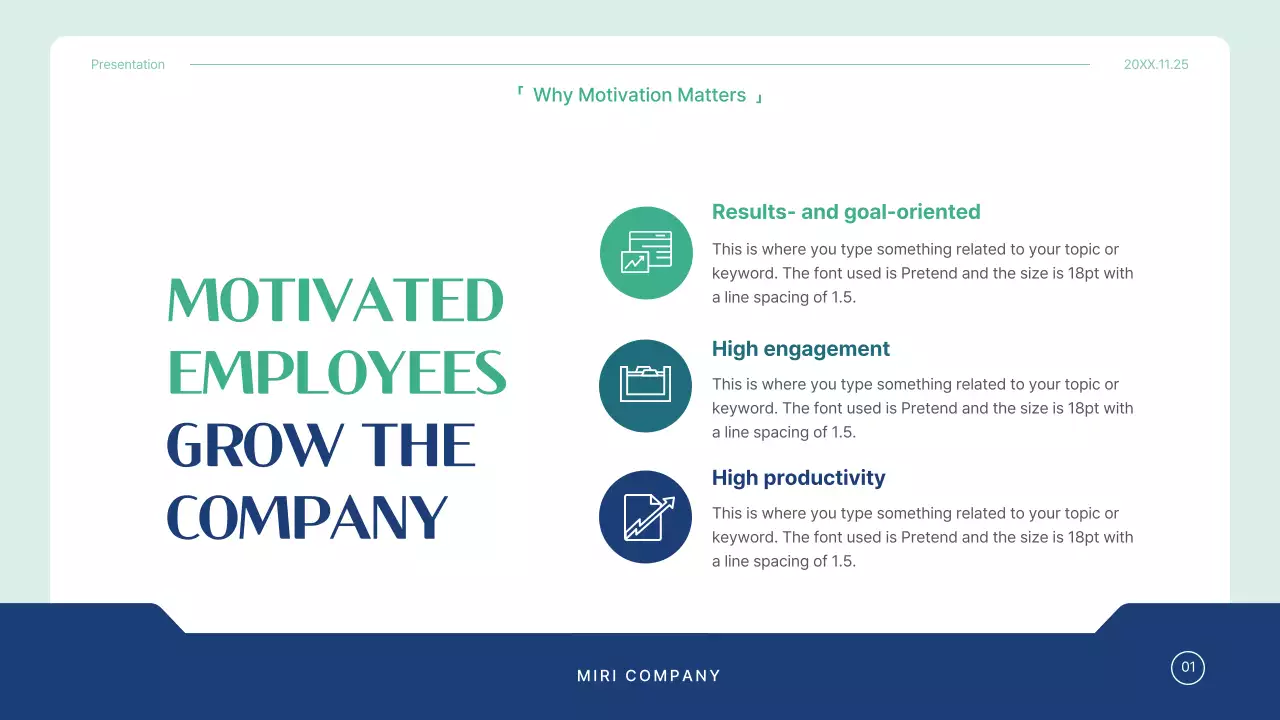 Presentation

20XX.11.25

「 Why Motivation Matters 」

MOTIVATED EMPLOYEES GROW THE COMPANY

Results- and goal-oriented

This is where you type something related to your topic or keyword. The font used is Pretend and the size is 18pt with a line spacing of 1.5.

High engagement

This is where you type something related to your topic or keyword. The font used is Pretend and the size is 18pt with a line spacing of 1.5.

High productivity

This is where you type something related to your topic or keyword. The font used is Pretend and the size is 18pt with a line spacing of 1.5.

MIRI COMPANY

01